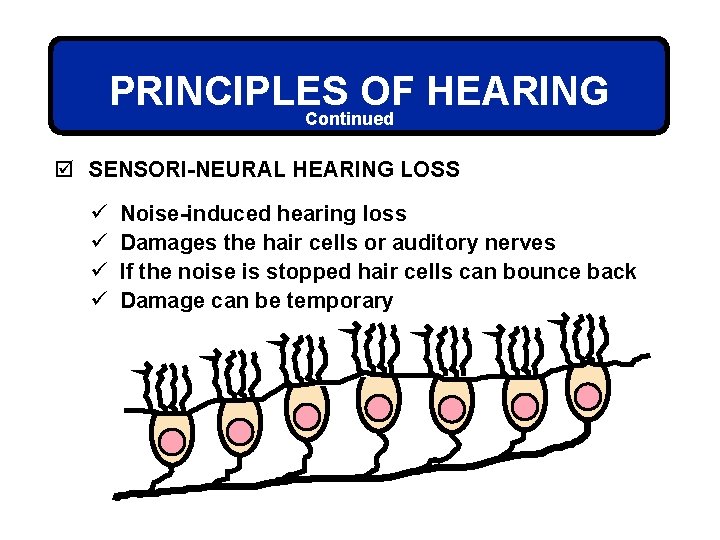 PRINCIPLES OF HEARING
Continued

☑ SENSORI-NEURAL HEARING LOSS

✓ Noise-induced hearing loss
✓ Damages the hair cells or auditory nerves
✓ If the noise is stopped hair cells can bounce back
✓ Damage can be temporary